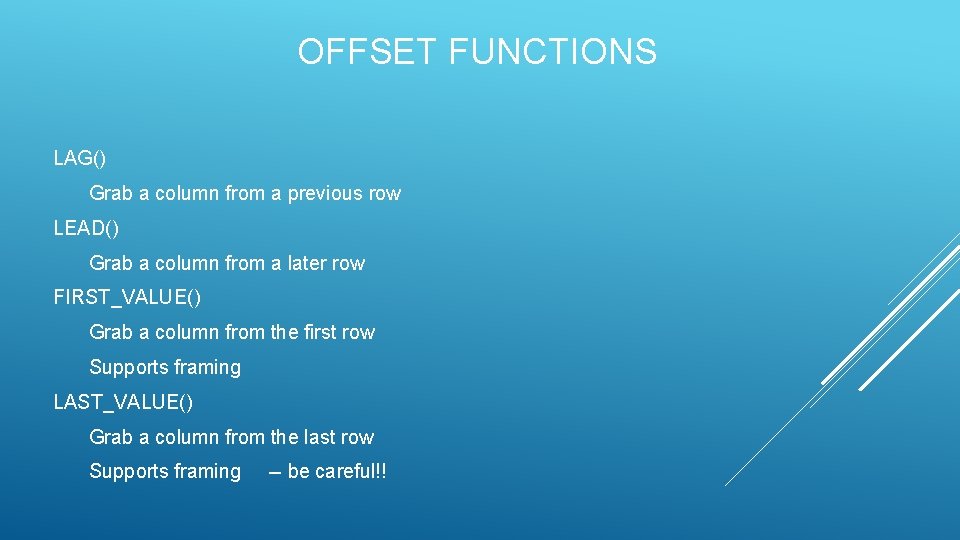 OFFSET FUNCTIONS

LAG()

Grab a column from a previous row

LEAD()

Grab a column from a later row

FIRST_VALUE()

Grab a column from the first row

Supports framing

LAST_VALUE()

Grab a column from the last row

Supports framing – be careful!!